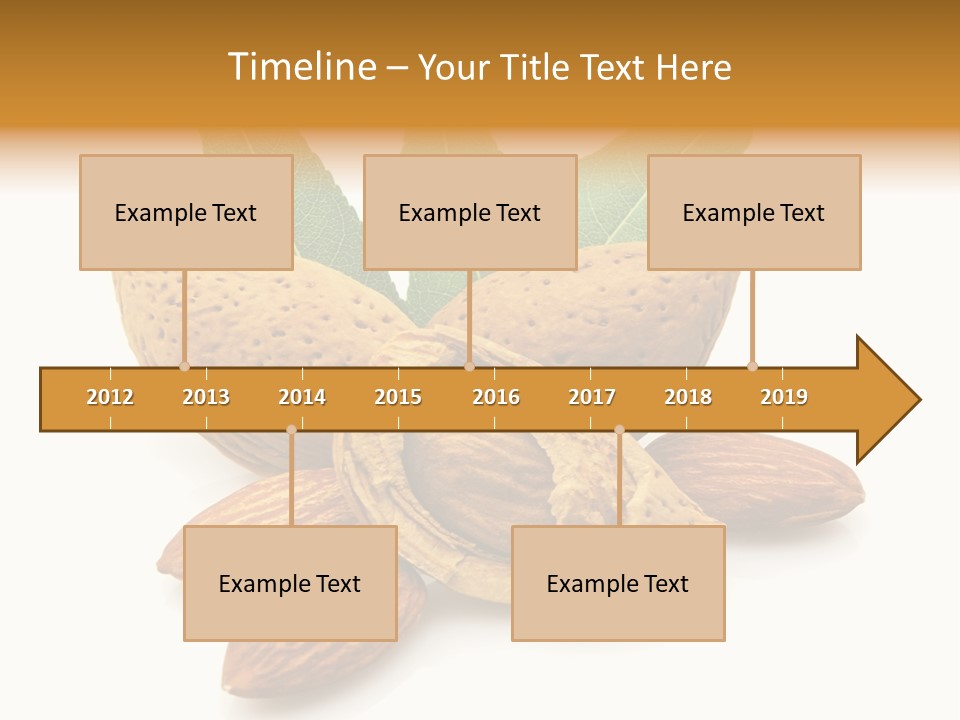 Timeline – Your Title Text Here

Example Text

Example Text

Example Text

2012 2013 2014 2015 2016 2017 2018 2019

Example Text

Example Text